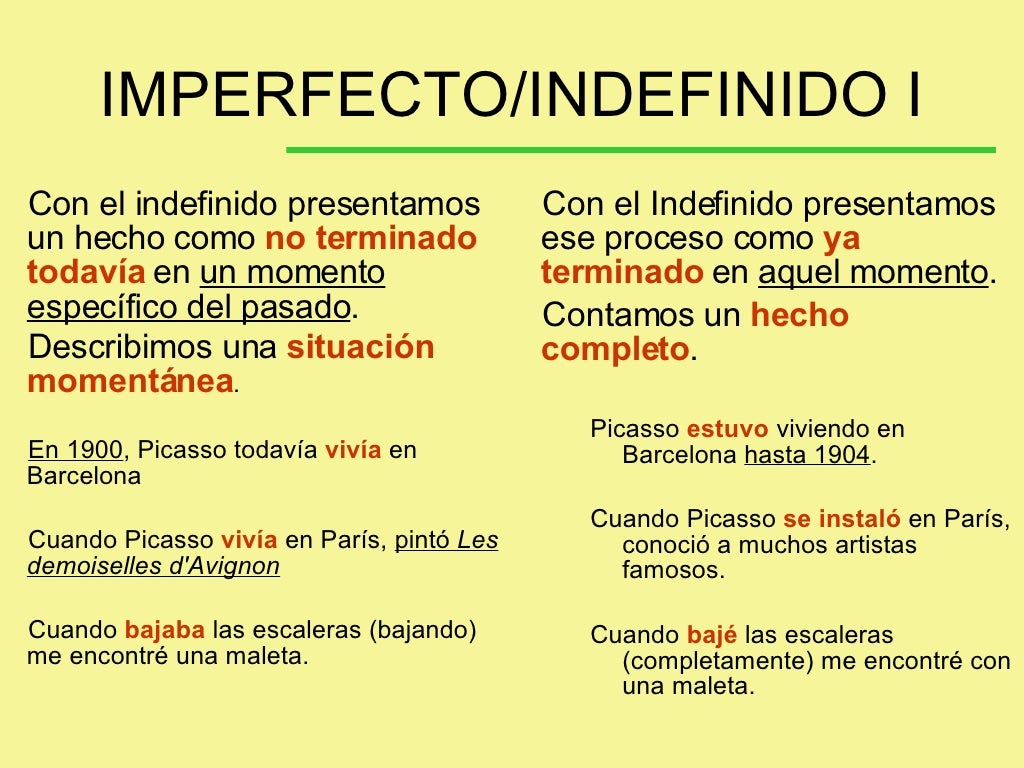 IMPERFECTO/INDEFINIDO I

Con el indefinido presentamos un hecho como no terminado todavía en un momento específico del pasado.

Describimos una situación momentánea.

En 1900, Picasso todavía vivía en Barcelona

Cuando Picasso vivía en París, pintó Les demoiselles d'Avignon

Cuando bajaba las escaleras (bajando) me encontré una maleta.

Con el Indefinido presentamos ese proceso como ya terminado en aquel momento.

Contamos un hecho completo.

Picasso estuvo viviendo en Barcelona hasta 1904.

Cuando Picasso se instaló en París, conoció a muchos artistas famosos.

Cuando bajé las escaleras (completamente) me encontré con una maleta.